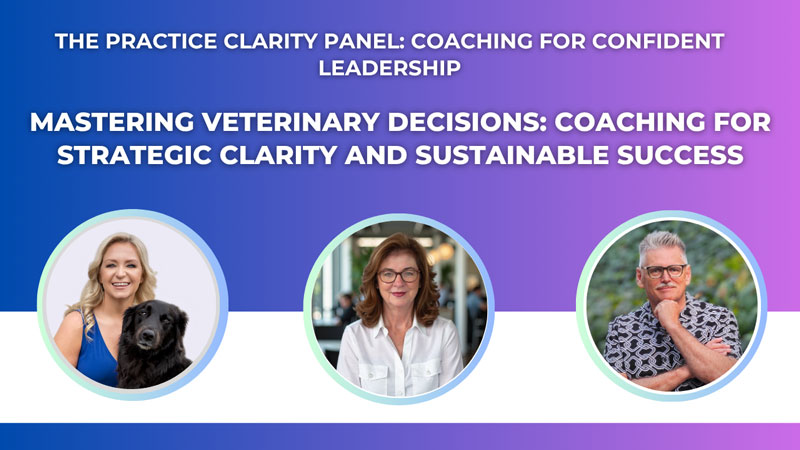 THE PRACTICE CLARITY PANEL: COACHING FOR CONFIDENT LEADERSHIP

MASTERING VETERINARY DECISIONS: COACHING FOR STRATEGIC CLARITY AND SUSTAINABLE SUCCESS